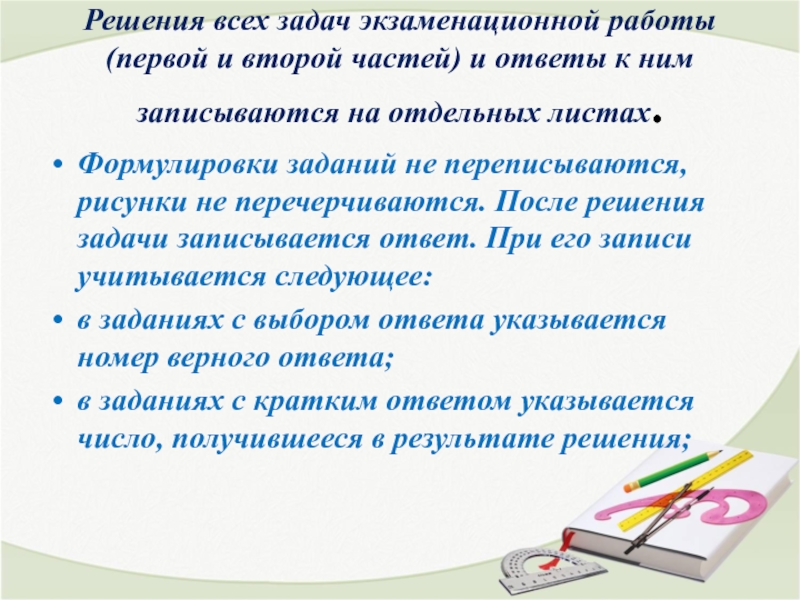 Решения всех задач экзаменационной работы (первой и второй частей) и ответы к ним записываются на отдельных листах.

• Формулировки заданий не переписываются, рисунки не перечерчиваются. После решения задачи записывается ответ. При его записи учитывается следующее:

• в заданиях с выбором ответа указывается номер верного ответа;

• в заданиях с кратким ответом указывается число, получившееся в результате решения;